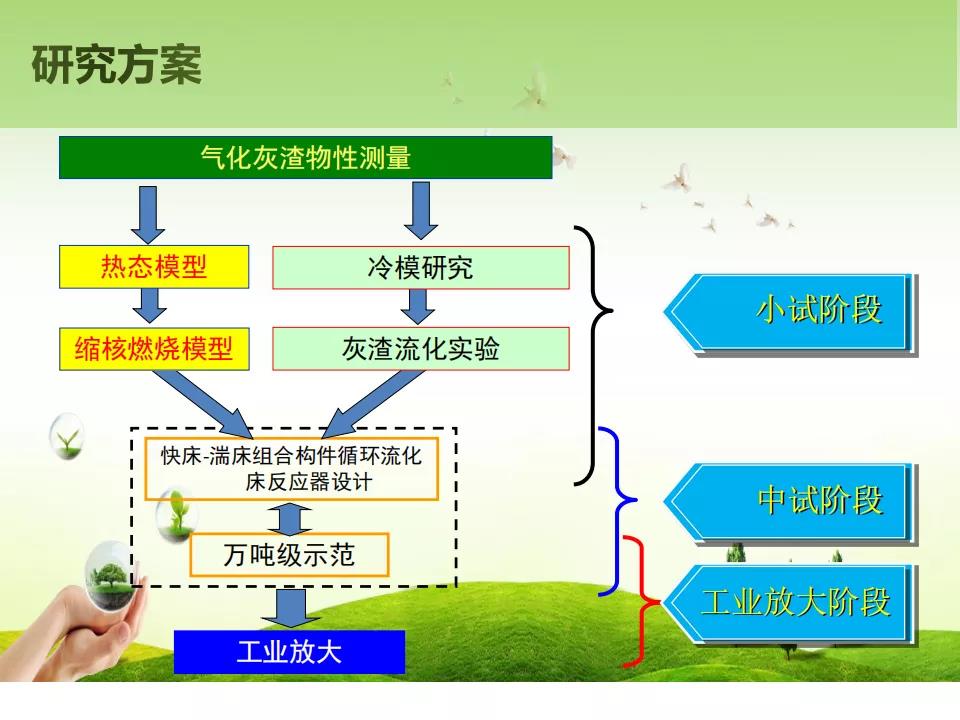 研究方案

气化灰渣物性测量

热态模型

冷模研究

缩核燃烧模型

灰渣流化实验

快床-湍床组合构件循环流化床反应器设计

万吨级示范

工业放大

小试阶段

中试阶段

工业放大阶段